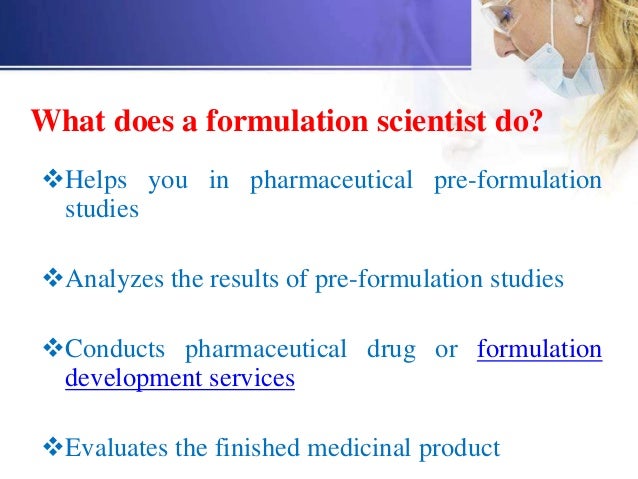 What does a formulation scientist do?

❖Helps you in pharmaceutical pre-formulation studies

❖Analyzes the results of pre-formulation studies

❖Conducts pharmaceutical drug or formulation development services

❖Evaluates the finished medicinal product